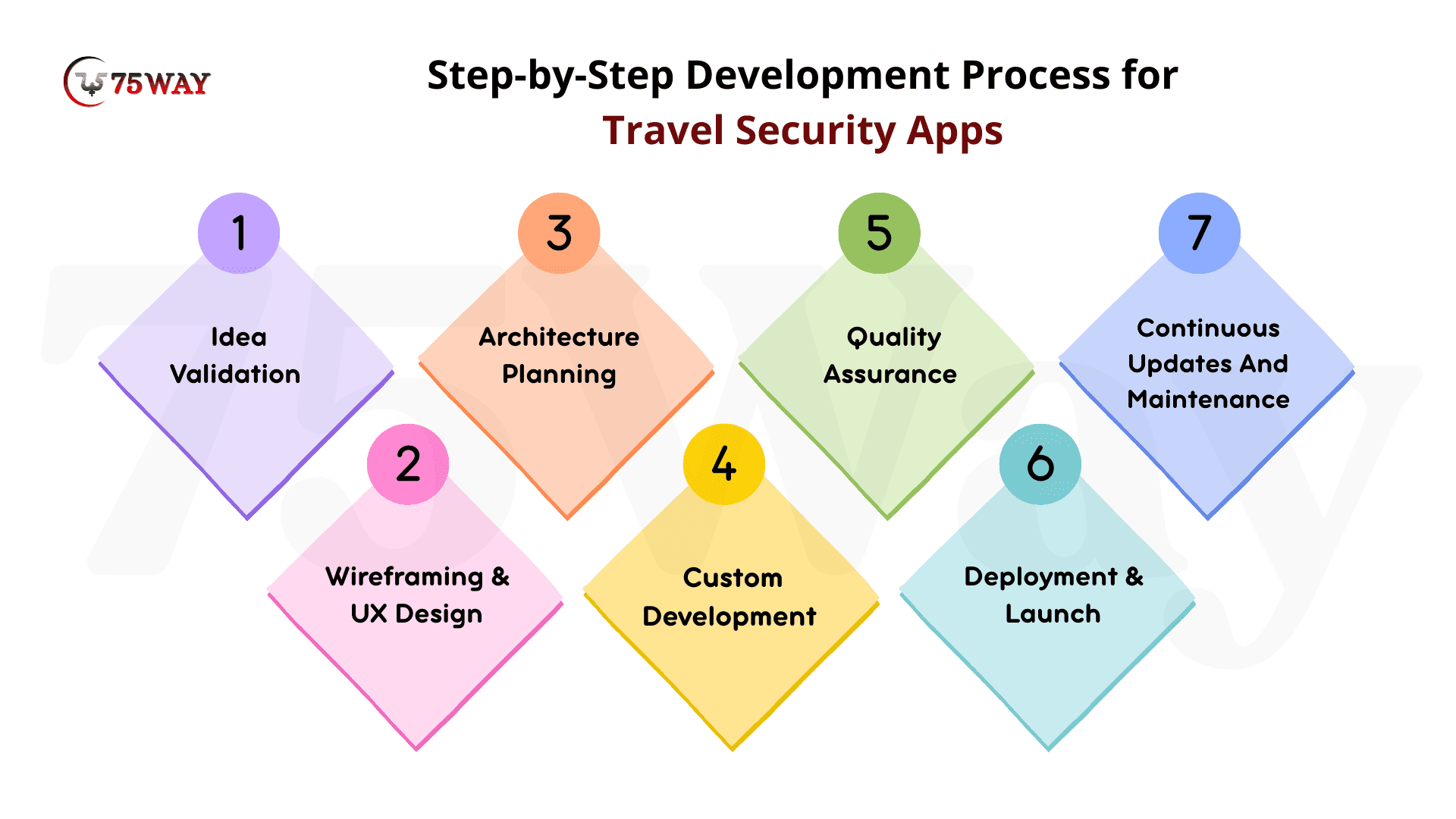 75WAY

Step-by-Step Development Process for Travel Security Apps

1
Idea Validation

2
Wireframing & UX Design

3
Architecture Planning

4
Custom Development

5
Quality Assurance

6
Deployment & Launch

7
Continuous Updates And Maintenance